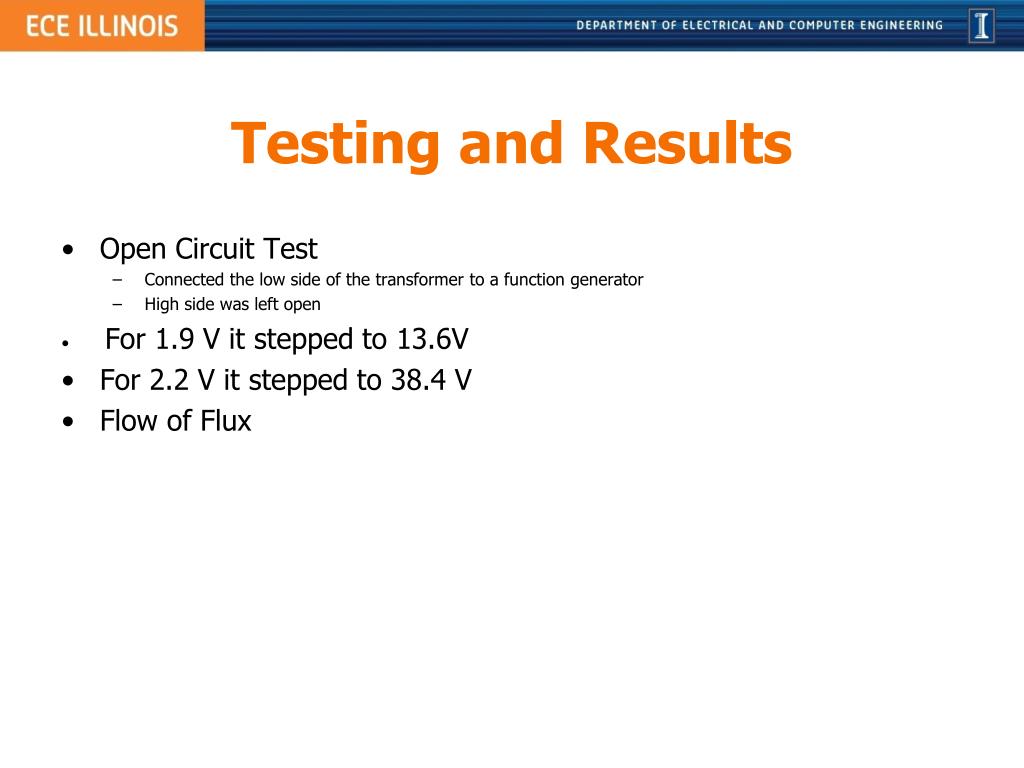 ECE ILLINOIS

DEPARTMENT OF ELECTRICAL AND COMPUTER ENGINEERING

I

Testing and Results

• Open Circuit Test
– Connected the low side of the transformer to a function generator
– High side was left open
• For 1.9 V it stepped to 13.6V
• For 2.2 V it stepped to 38.4 V
• Flow of Flux